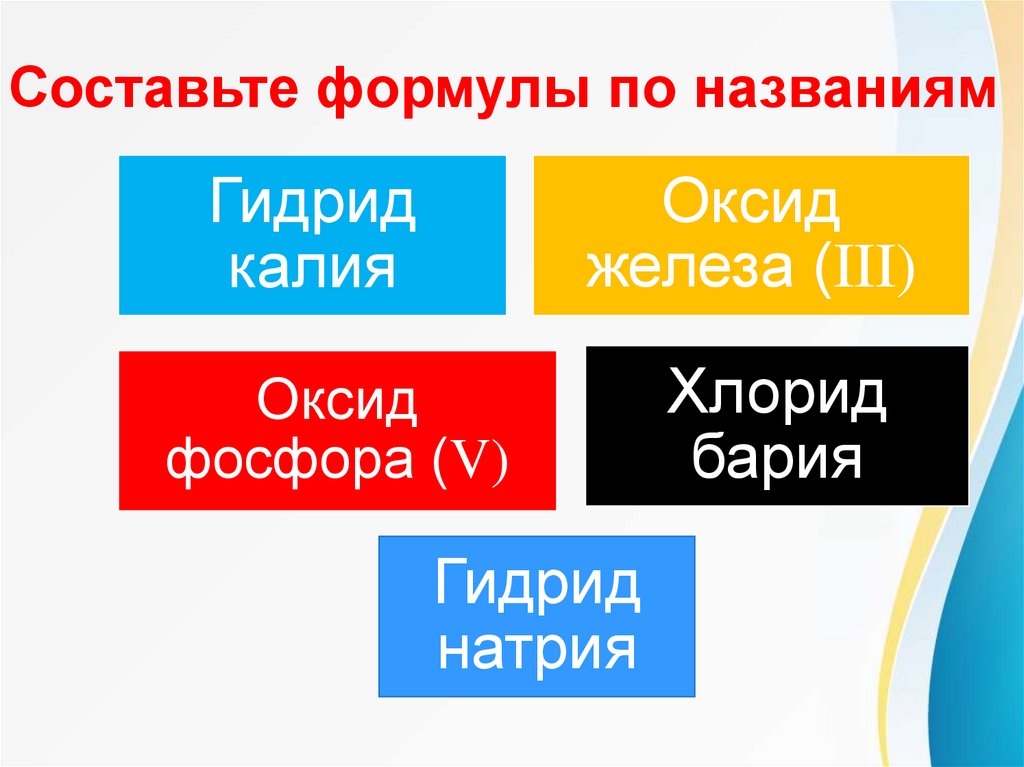 Составьте формулы по названиям

Гидрид калия

Оксид железа (III)

Оксид фосфора (V)

Хлорид бария

Гидрид натрия